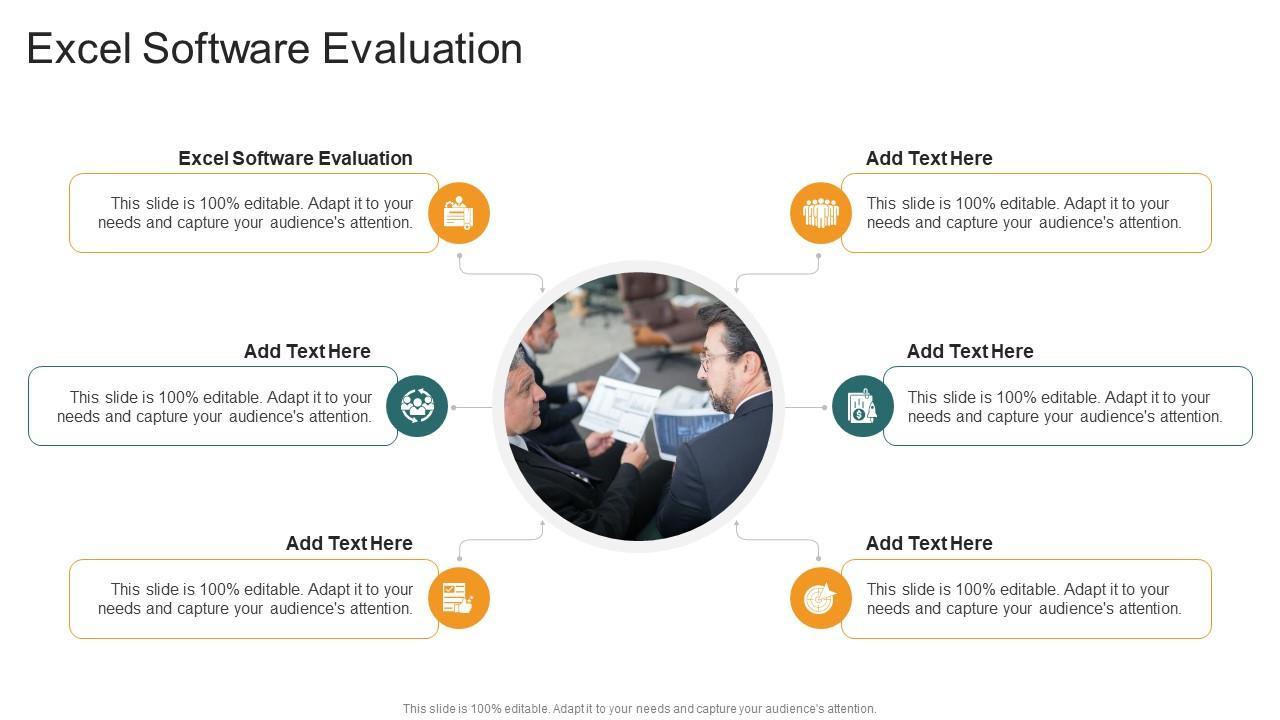 Excel Software Evaluation

Excel Software Evaluation

This slide is 100% editable. Adapt it to your needs and capture your audience's attention.

Add Text Here

This slide is 100% editable. Adapt it to your needs and capture your audience's attention.

Add Text Here

This slide is 100% editable. Adapt it to your needs and capture your audience's attention.

Add Text Here

This slide is 100% editable. Adapt it to your needs and capture your audience's attention.

Add Text Here

This slide is 100% editable. Adapt it to your needs and capture your audience's attention.

Add Text Here

This slide is 100% editable. Adapt it to your needs and capture your audience's attention.

This slide is 100% editable. Adapt it to your needs and capture your audience's attention.